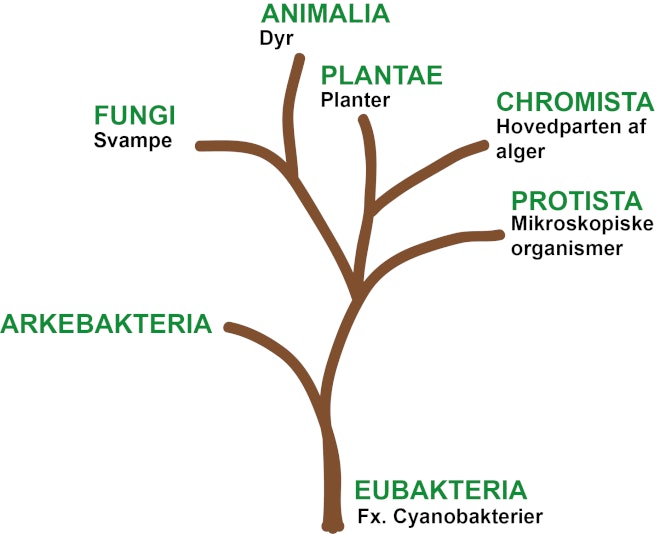 ANIMALIA
Dyr

PLANTAE
Planter

FUNGI
Svampe

CHROMISTA
Hovedparten af alger

PROTISTA
Mikroskopiske organismer

ARKEBAKTERIA

EUBAKTERIA
Fx. Cyanobakterier